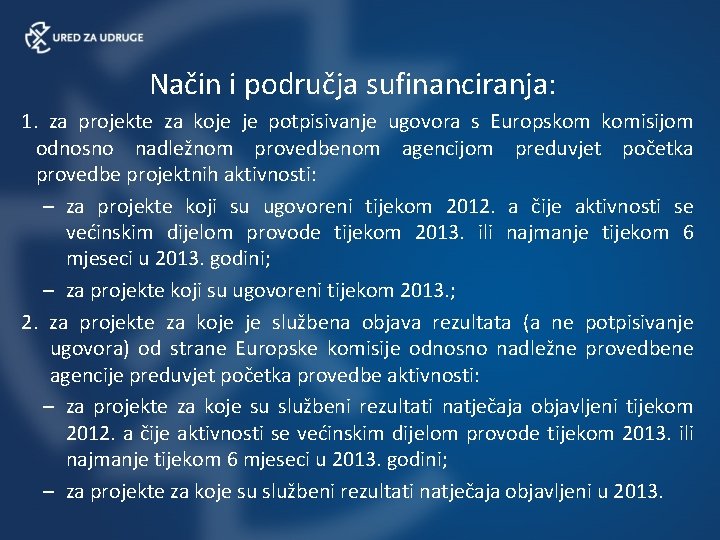 URED ZA UDRUGE

Način i područja sufinanciranja:

1. za projekte za koje je potpisivanje ugovora s Europskom komisijom odnosno nadležnom provedbenom agencijom preduvjet početka provedbe projektnih aktivnosti:

– za projekte koji su ugovoreni tijekom 2012. a čije aktivnosti se većinskim dijelom provode tijekom 2013. ili najmanje tijekom 6 mjeseci u 2013. godini;

– za projekte koji su ugovoreni tijekom 2013.;

2. za projekte za koje je službena objava rezultata (a ne potpisivanje ugovora) od strane Europske komisije odnosno nadležne provedbene agencije preduvjet početka provedbe aktivnosti:

– za projekte za koje su službeni rezultati natječaja objavljeni tijekom 2012. a čije aktivnosti se većinskim dijelom provode tijekom 2013. ili najmanje tijekom 6 mjeseci u 2013. godini;

– za projekte za koje su službeni rezultati natječaja objavljeni u 2013.